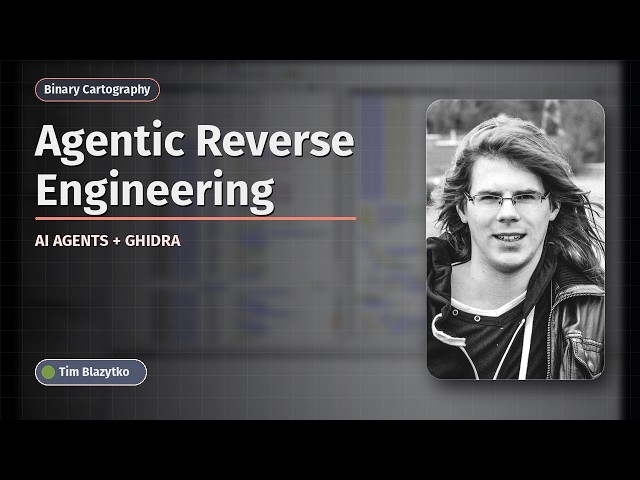 Binary Cartography

Agentic Reverse Engineering

AI AGENTS + GHIDRA

Tim Blazytko